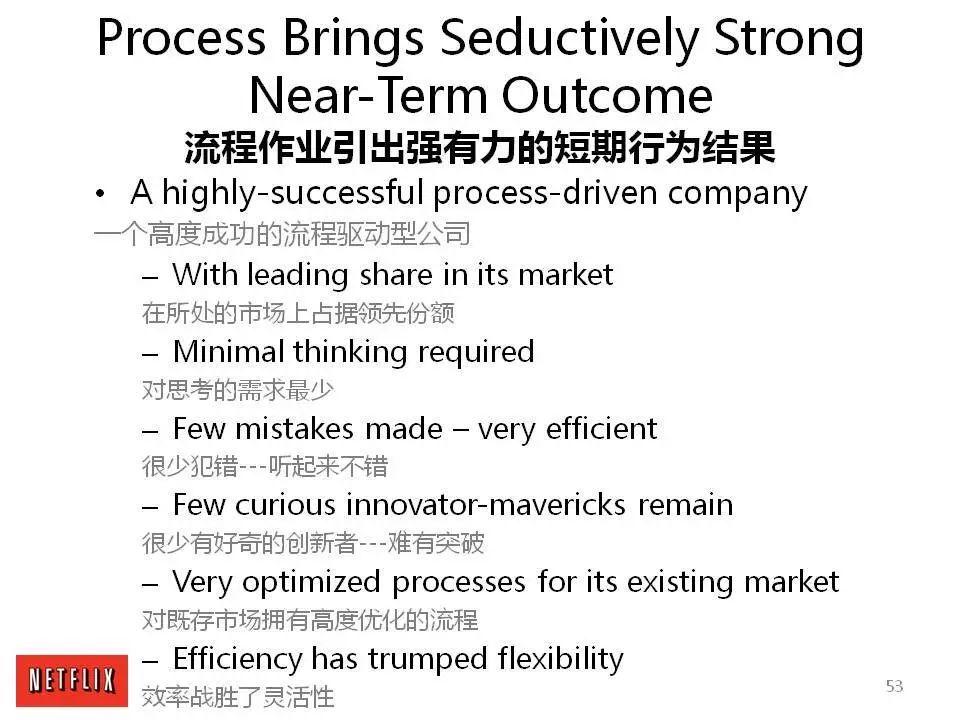 Process Brings Seductively Strong Near-Term Outcome
流程作业引出强有力的短期行为结果

• A highly-successful process-driven company
一个高度成功的流程驱动型公司
– With leading share in its market
在所处的市场上占据领先份额
– Minimal thinking required
对思考的需求最少
– Few mistakes made – very efficient
很少犯错---听起来不错
– Few curious innovator-mavericks remain
很少有好奇的创新者---难有突破
– Very optimized processes for its existing market
对既存市场拥有高度优化的流程
– Efficiency has trumped flexibility
效率战胜了灵活性

NETFLIX

53